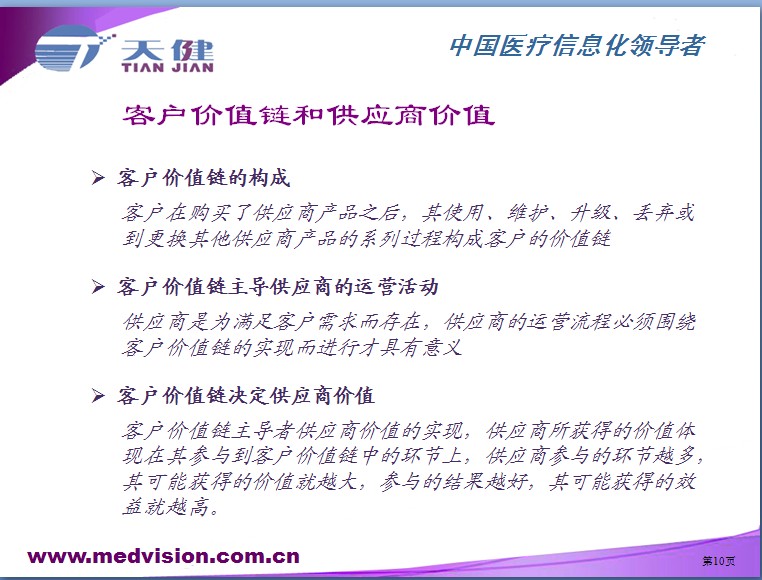 天健
TIAN JIAN

中国医疗信息化领导者

客户价值链和供应商价值

➢ 客户价值链的构成

客户在购买了供应商产品之后，其使用、维护、升级、丢弃或到更换其他供应商产品的系列过程构成客户的价值链

➢ 客户价值链主导供应商的运营活动

供应商是为满足客户需求而存在，供应商的运营流程必须围绕客户价值链的实现而进行才具有意义

➢ 客户价值链决定供应商价值

客户价值链主导者供应商价值的实现，供应商所获得的价值体现在其参与到客户价值链中的环节上，供应商参与的环节越多，其可能获得的价值就越大，参与的结果越好，其可能获得的效益就越高。

www.medvision.com.cn

第10页